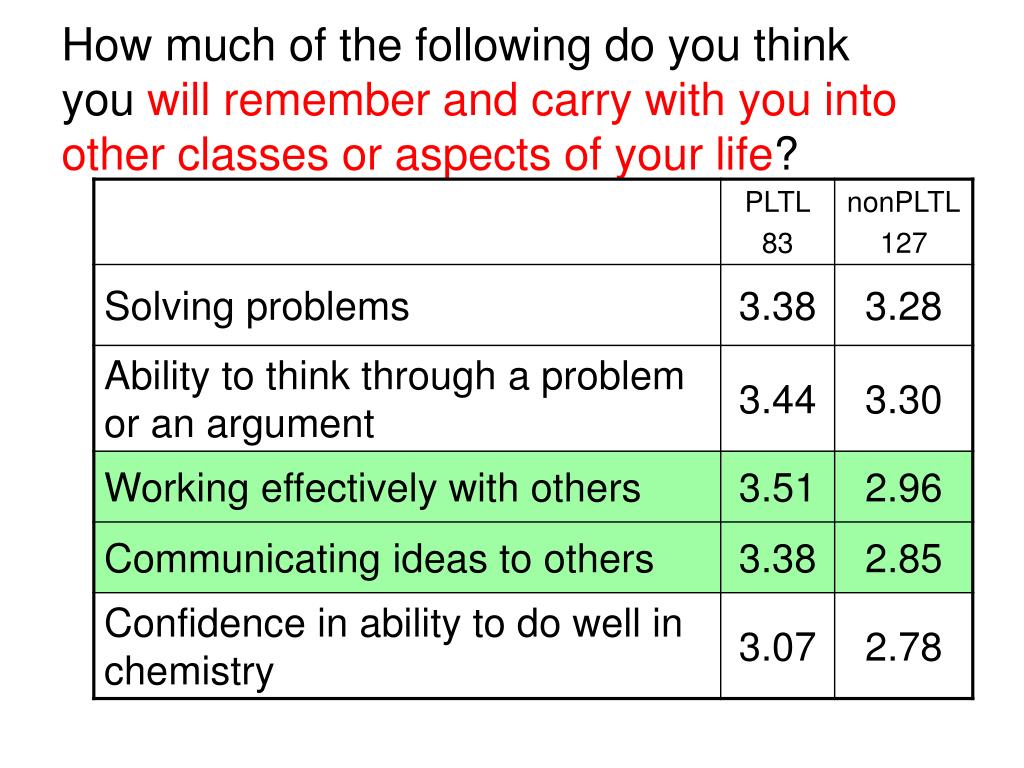 How much of the following do you think you will remember and carry with you into other classes or aspects of your life?

| | PLTL 83 | nonPLTL 127 |
|---|---|---|
| Solving problems | 3.38 | 3.28 |
| Ability to think through a problem or an argument | 3.44 | 3.30 |
| Working effectively with others | 3.51 | 2.96 |
| Communicating ideas to others | 3.38 | 2.85 |
| Confidence in ability to do well in chemistry | 3.07 | 2.78 |